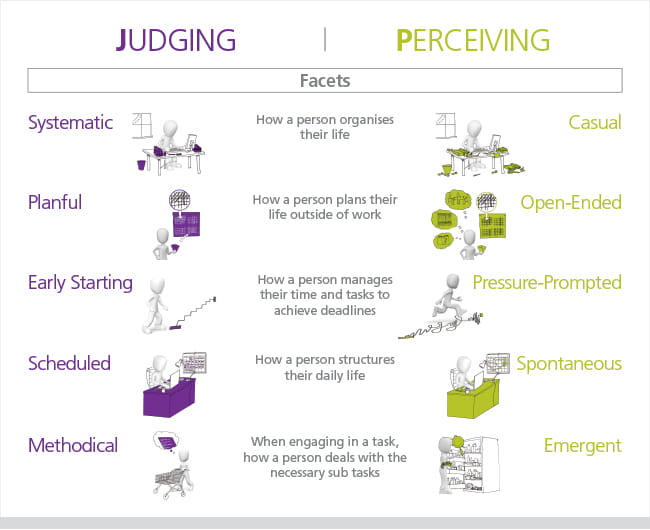 JUDGING | PERCEIVING

Facets

Systematic

How a person organises their life

Casual

Planful

How a person plans their life outside of work

Open-Ended

Early Starting

How a person manages their time and tasks to achieve deadlines

Pressure-Prompted

Scheduled

How a person structures their daily life

Spontaneous

Methodical

When engaging in a task, how a person deals with the necessary sub tasks

Emergent